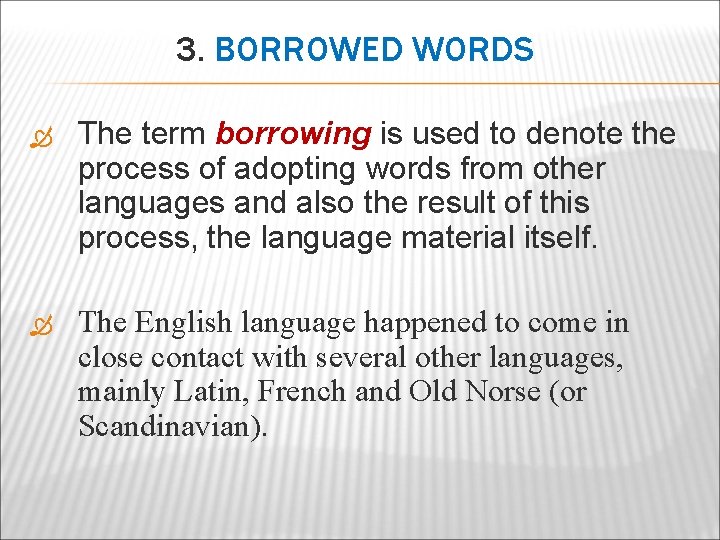 3. BORROWED WORDS

The term borrowing is used to denote the process of adopting words from other languages and also the result of this process, the language material itself.

The English language happened to come in close contact with several other languages, mainly Latin, French and Old Norse (or Scandinavian).